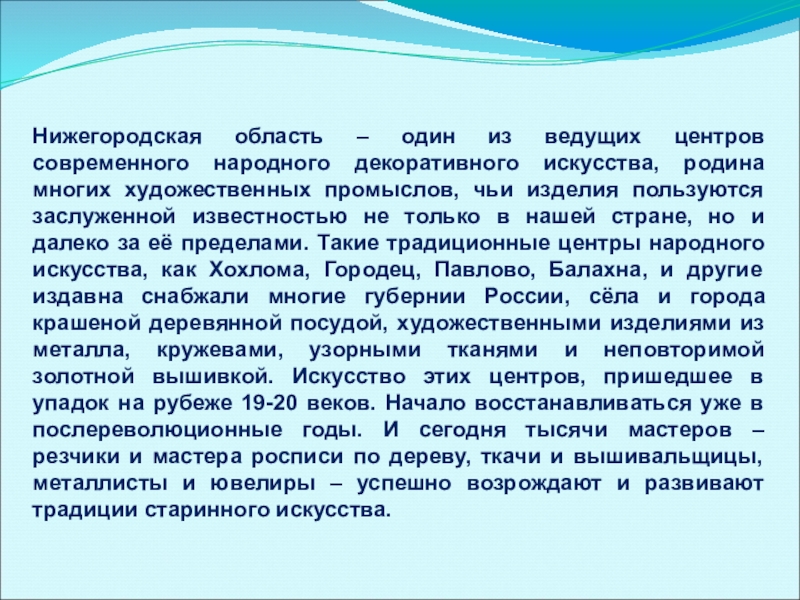 Нижегородская область – один из ведущих центров современного народного декоративного искусства, родина многих художественных промыслов, чьи изделия пользуются заслуженной известностью не только в нашей стране, но и далеко за её пределами. Такие традиционные центры народного искусства, как Хохлома, Городец, Павлово, Балахна, и другие издавна снабжали многие губернии России, сёла и города крашеной деревянной посудой, художественными изделиями из металла, кружевами, узорными тканями и неповторимой золотной вышивкой. Искусство этих центров, пришедшее в упадок на рубеже 19-20 веков. Начало восстанавливаться уже в послереволюционные годы. И сегодня тысячи мастеров – резчики и мастера росписи по дереву, ткачи и вышивальщицы, металлисты и ювелиры – успешно возрождают и развивают традиции старинного искусства.